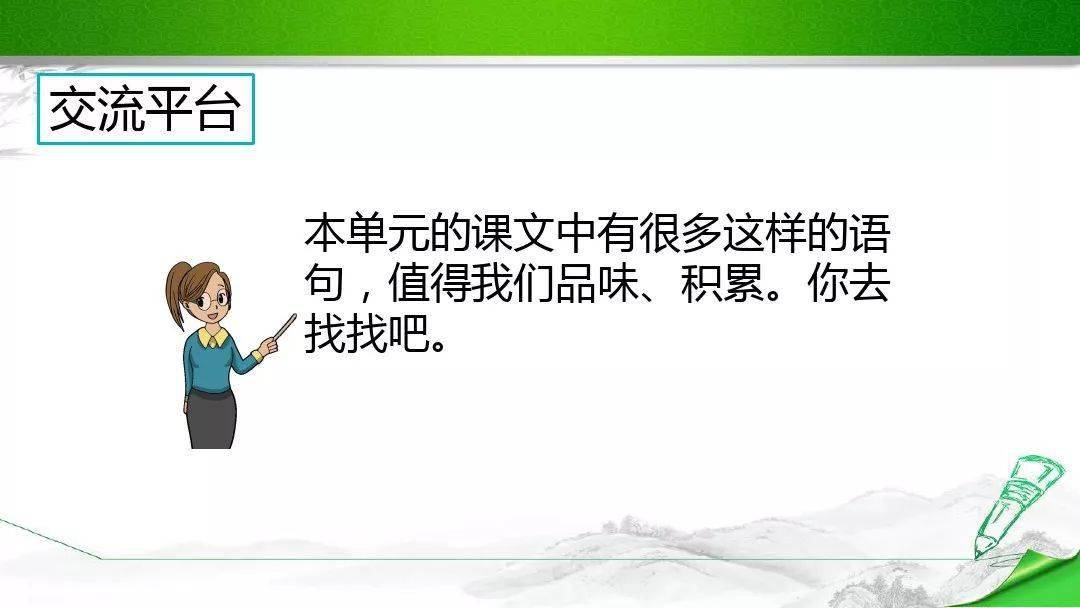 交流平台

本单元的课文中有很多这样的语句，值得我们品味、积累。你去找找吧。